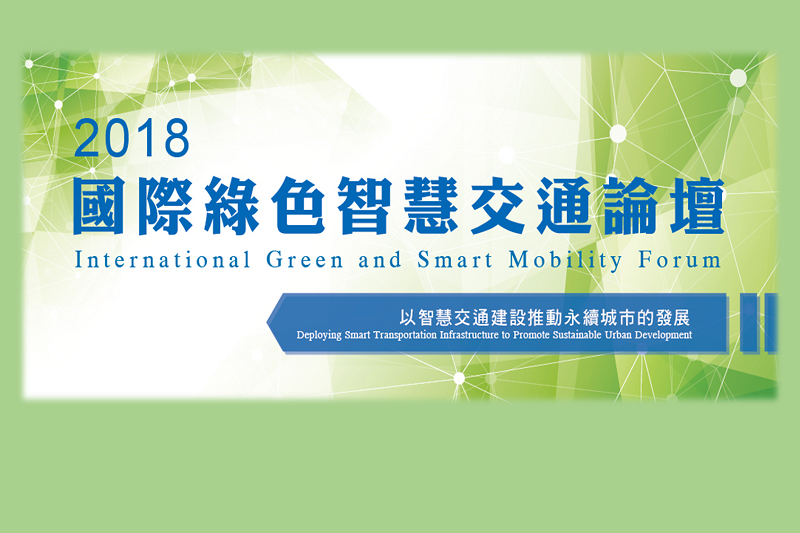 2018
國際綠色智慧交通論壇
International Green and Smart Mobility Forum

以智慧交通建設推動永續城市的發展
Deploying Smart Transportation Infrastructure to Promote Sustainable Urban Development